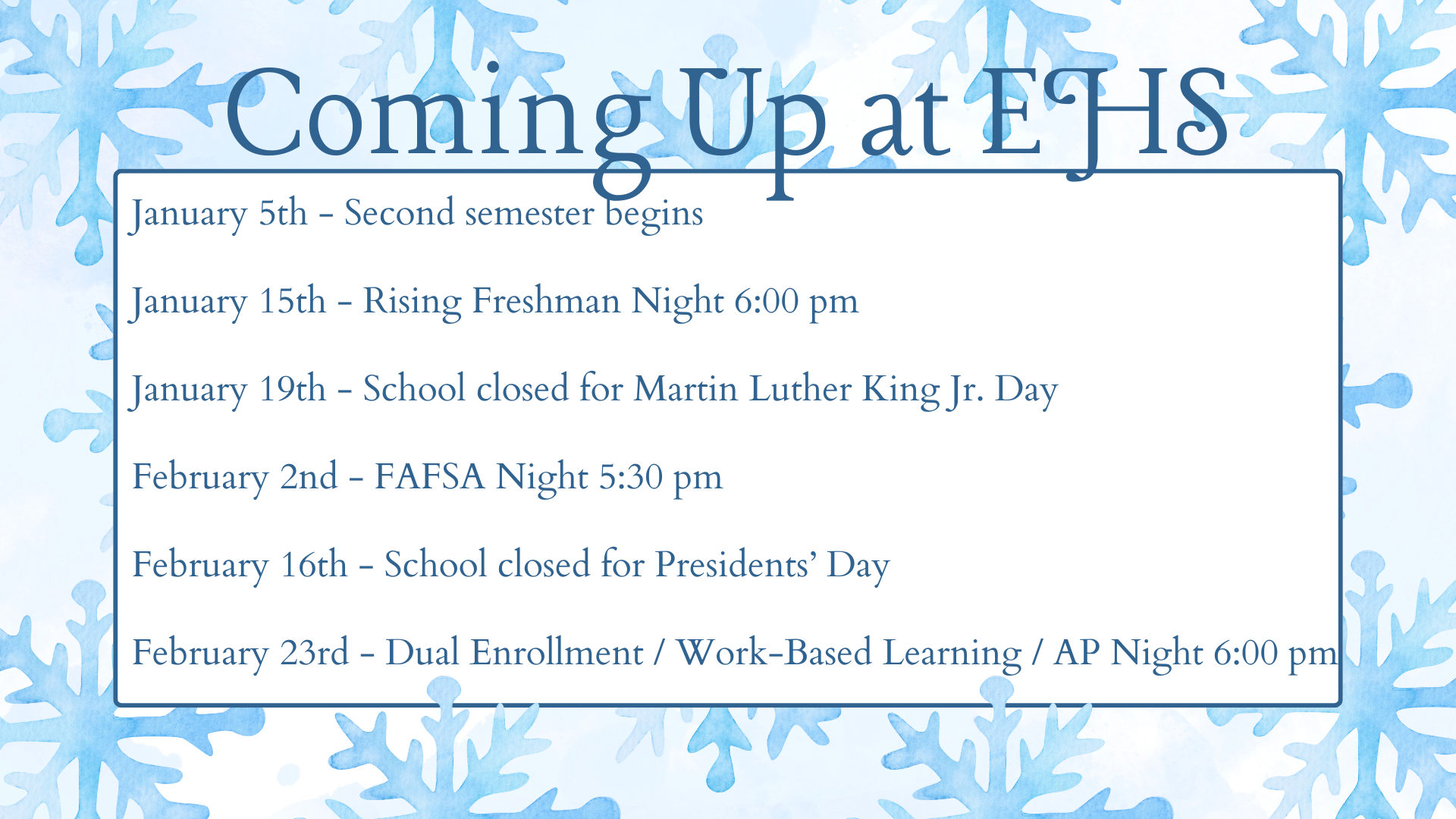 Coming Up at EJHS

January 5th - Second semester begins

January 15th - Rising Freshman Night 6:00 pm

January 19th - School closed for Martin Luther King Jr. Day

February 2nd - FAFSA Night 5:30 pm

February 16th - School closed for Presidents' Day

February 23rd - Dual Enrollment / Work-Based Learning / AP Night 6:00 pm